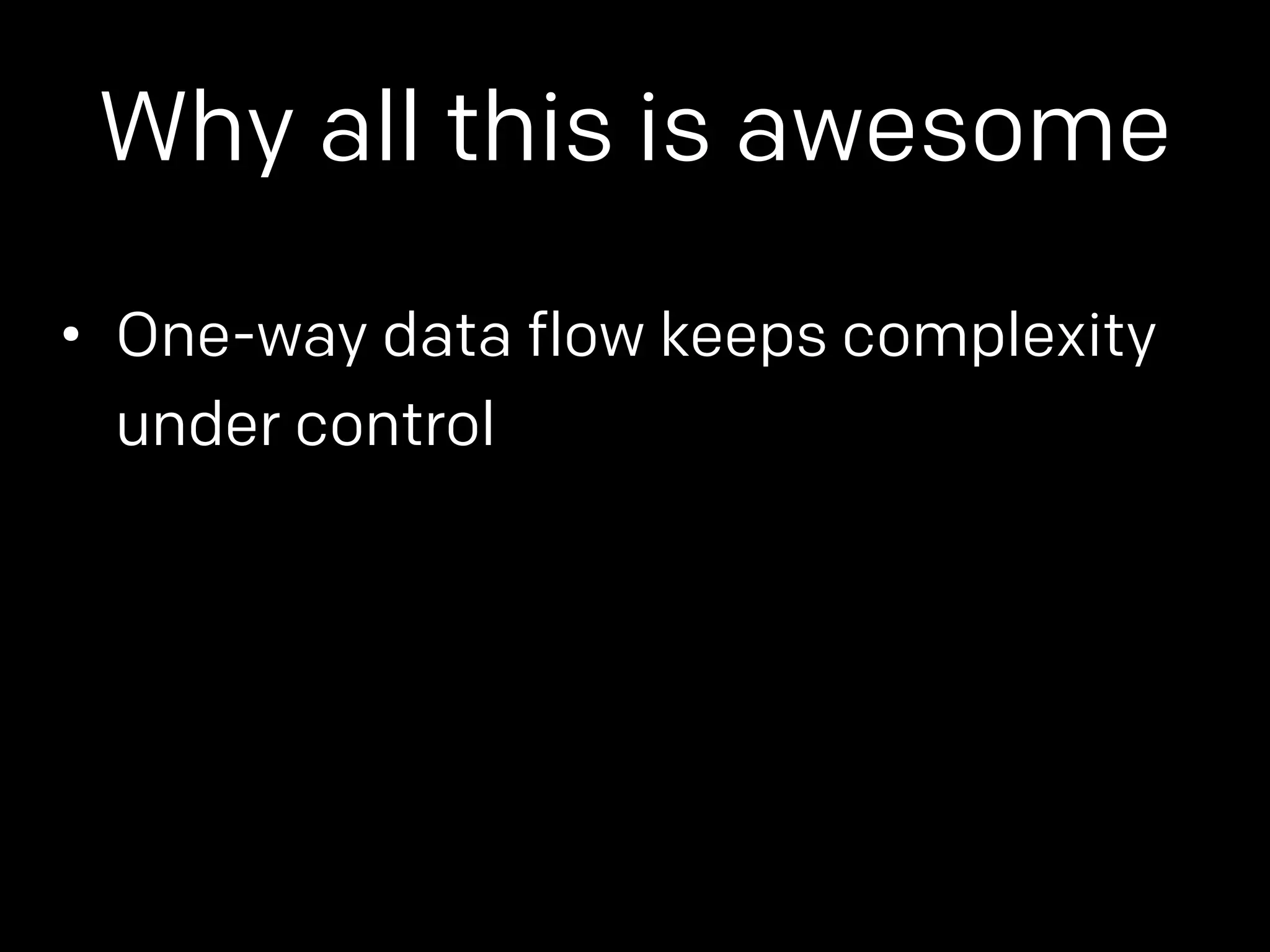 Why all this is awesome

• One-way data flow keeps complexity under control